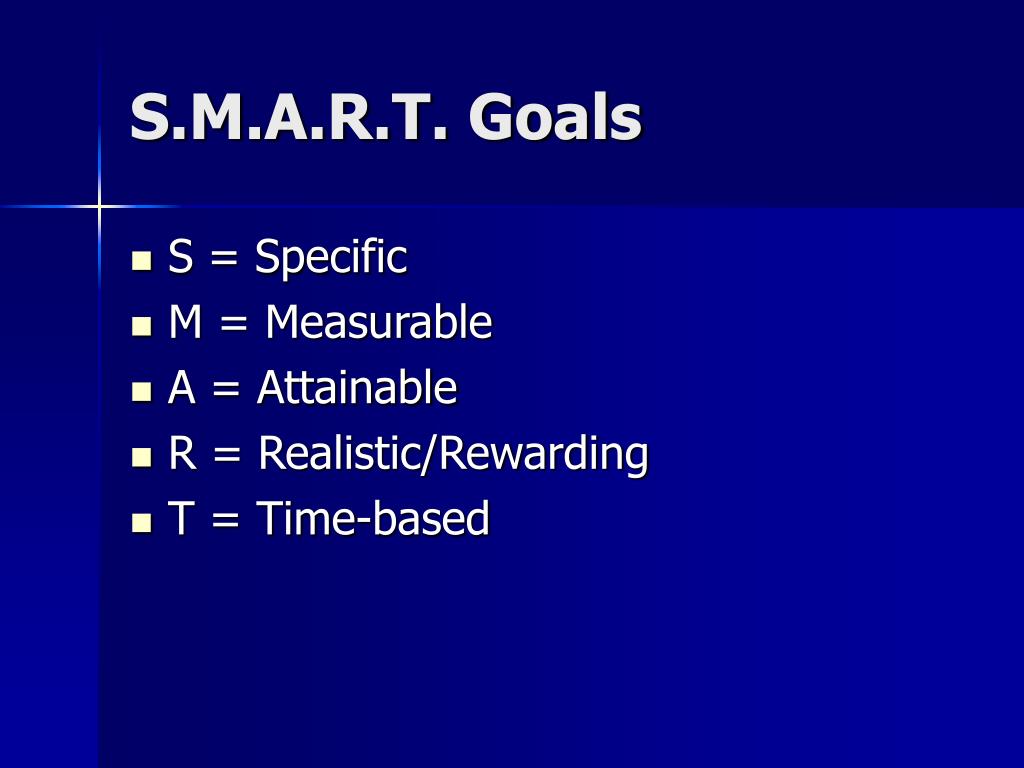 S.M.A.R.T. Goals

- S = Specific
- M = Measurable
- A = Attainable
- R = Realistic/Rewarding
- T = Time-based